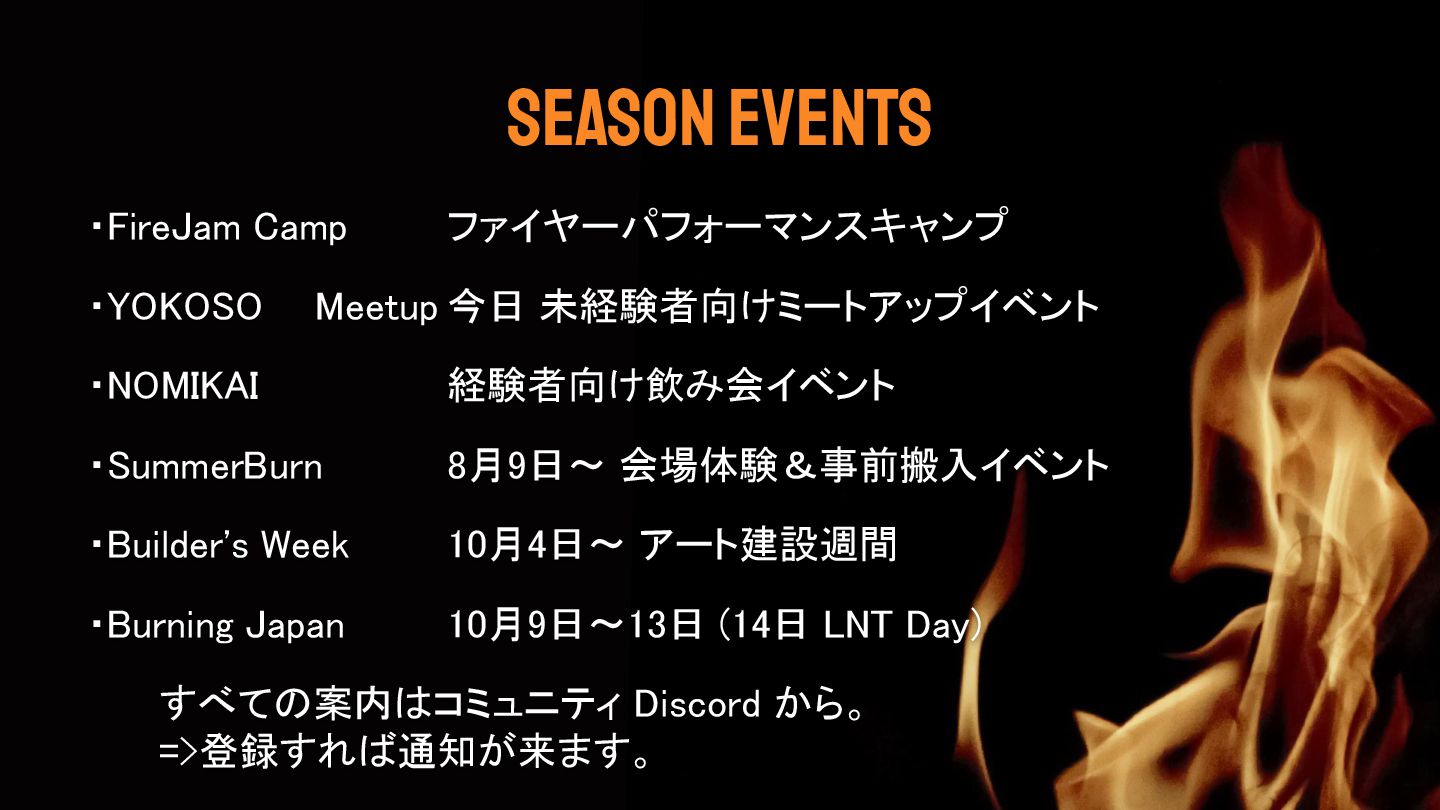 SEASON EVENTS

・FireJam Camp ファイヤーパフォーマンスキャンプ

・YOKOSO Meetup 今日 未経験者向けミートアップイベント

・NOMIKAI 経験者向け飲み会イベント

・SummerBurn 8月9日～ 会場体験＆事前搬入イベント

・Builder's Week 10月4日～ アート建設週間

・Burning Japan 10月9日～13日 (14日 LNT Day)

すべての案内はコミュニティ Discord から。
=>登録すれば通知が来ます。